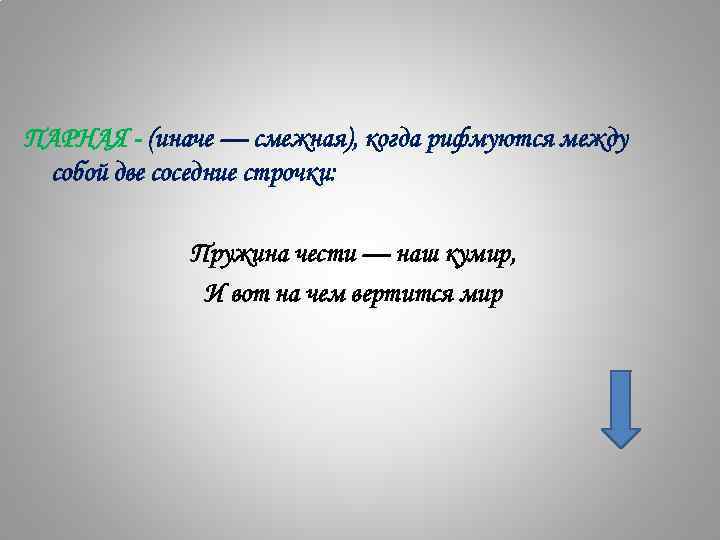 ПАРНАЯ - (иначе — смежная), когда рифмуются между собой две соседние строчки:

Пружина чести — наш кумир,
И вот на чем вертится мир